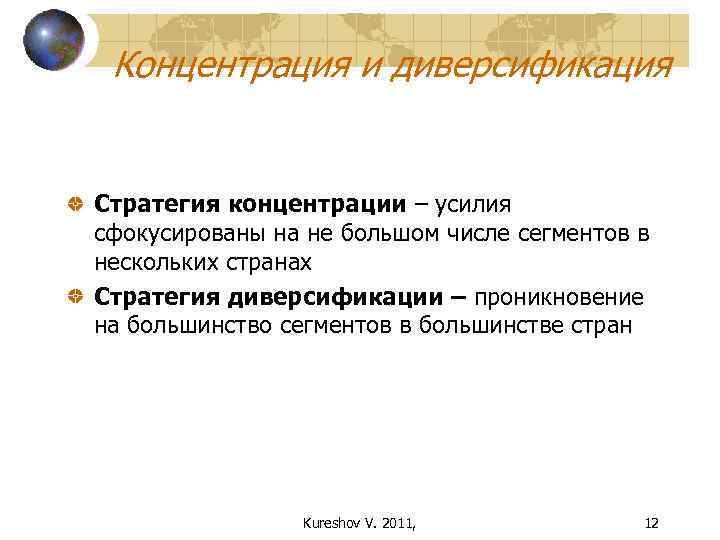 Концентрация и диверсификация

Стратегия концентрации – усилия сфокусированы на не большом числе сегментов в нескольких странах

Стратегия диверсификации – проникновение на большинство сегментов в большинстве стран

Kureshov V. 2011,

12